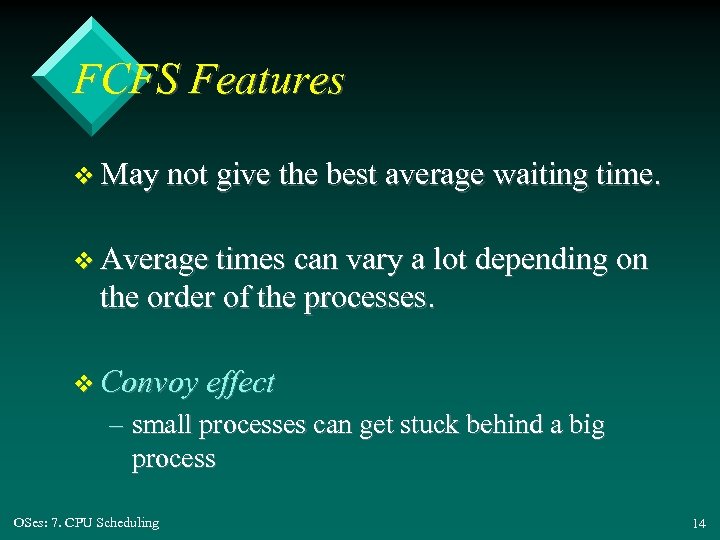 FCFS Features

❖ May not give the best average waiting time.

❖ Average times can vary a lot depending on the order of the processes.

❖ Convoy effect

– small processes can get stuck behind a big process

OSes: 7. CPU Scheduling

14